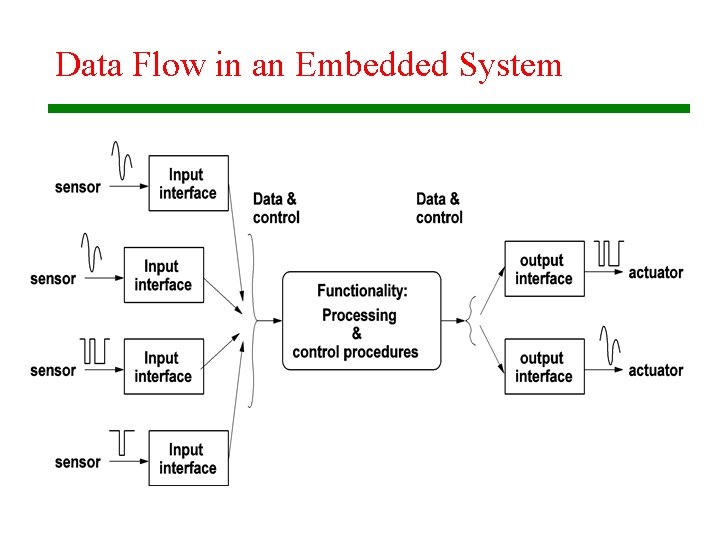 Data Flow in an Embedded System

sensor
Input interface

sensor
Input interface

sensor
Input interface

sensor
Input interface

Data & control

Functionality:
Processing
&
control procedures

Data & control

output interface
actuator

output interface
actuator